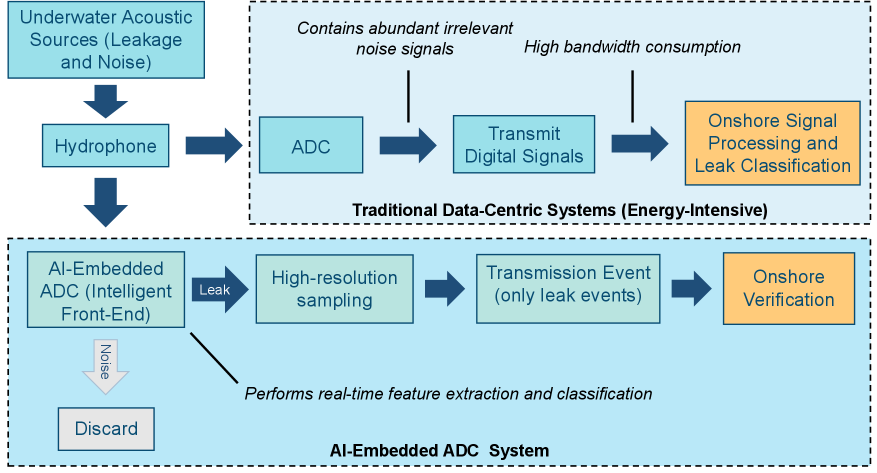 Underwater Acoustic Sources (Leakage and Noise)

Hydrophone

Contains abundant irrelevant noise signals

High bandwidth consumption

ADC

Transmit Digital Signals

Onshore Signal Processing and Leak Classification

Traditional Data-Centric Systems (Energy-Intensive)

AI-Embedded ADC (Intelligent Front-End)

Leak

High-resolution sampling

Transmission Event (only leak events)

Onshore Verification

Noise

Performs real-time feature extraction and classification

Discard

AI-Embedded ADC System